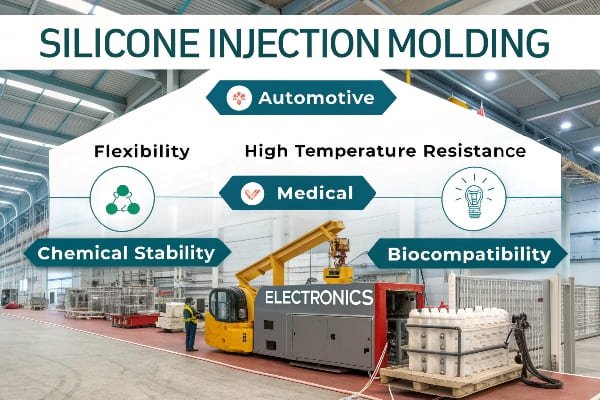 SILICONE INJECTION MOLDING

Automotive

Flexibility

High Temperature Resistance

Medical

Chemical Stability

Biocompatibility

ELECTRONICS